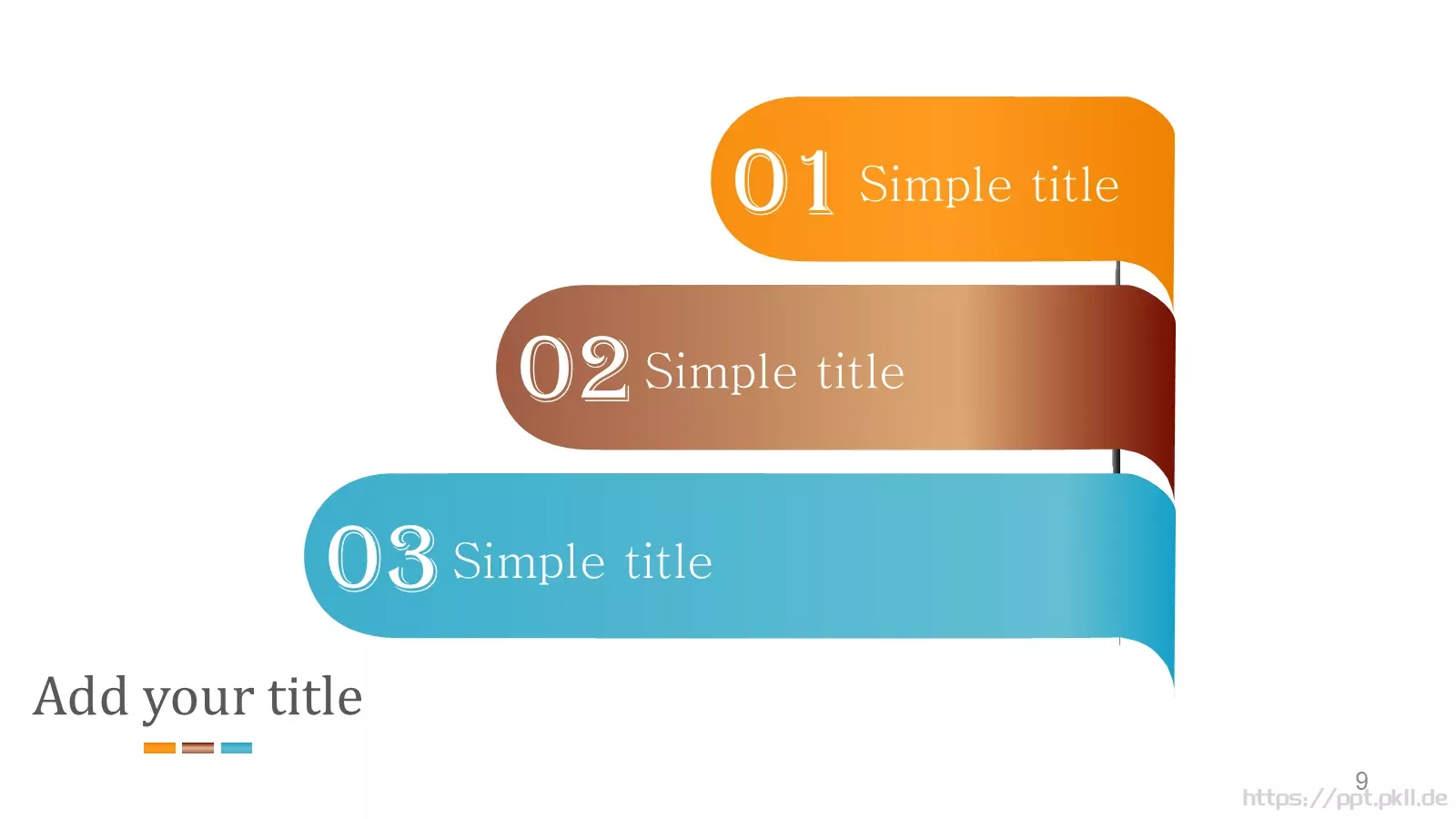 01 Simple title

02 Simple title

03 Simple title

Add your title

9

https://ppt.pkll.de